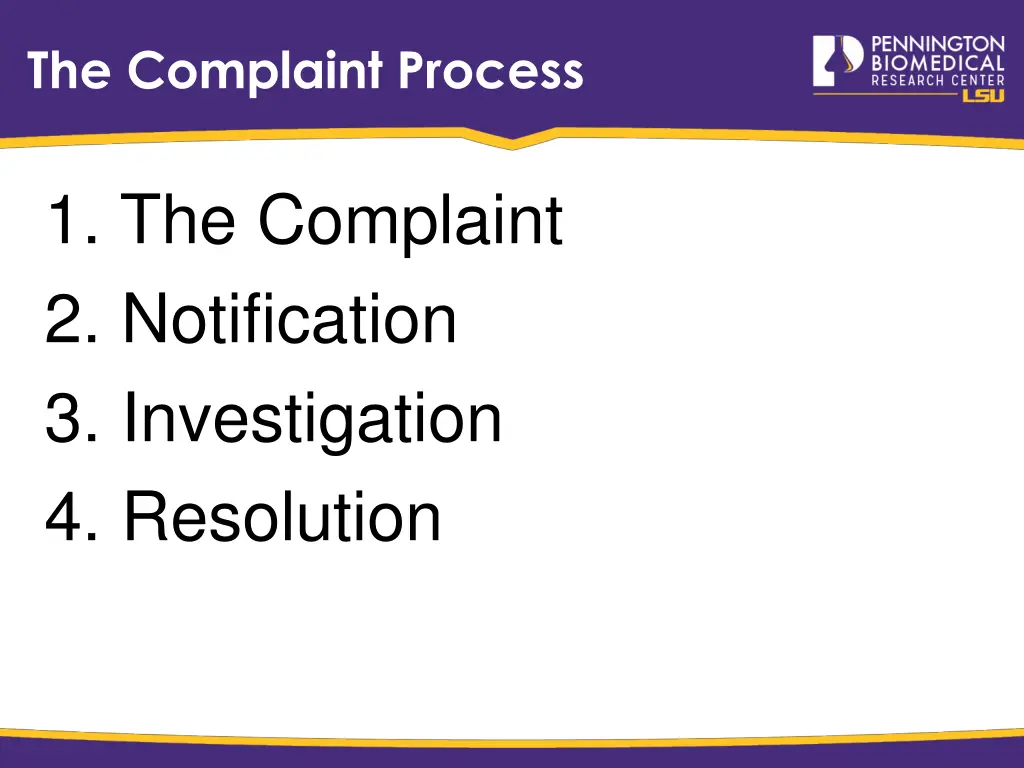 The Complaint Process

PENNINGTON BIOMEDICAL RESEARCH CENTER LSU

1. The Complaint
2. Notification
3. Investigation
4. Resolution